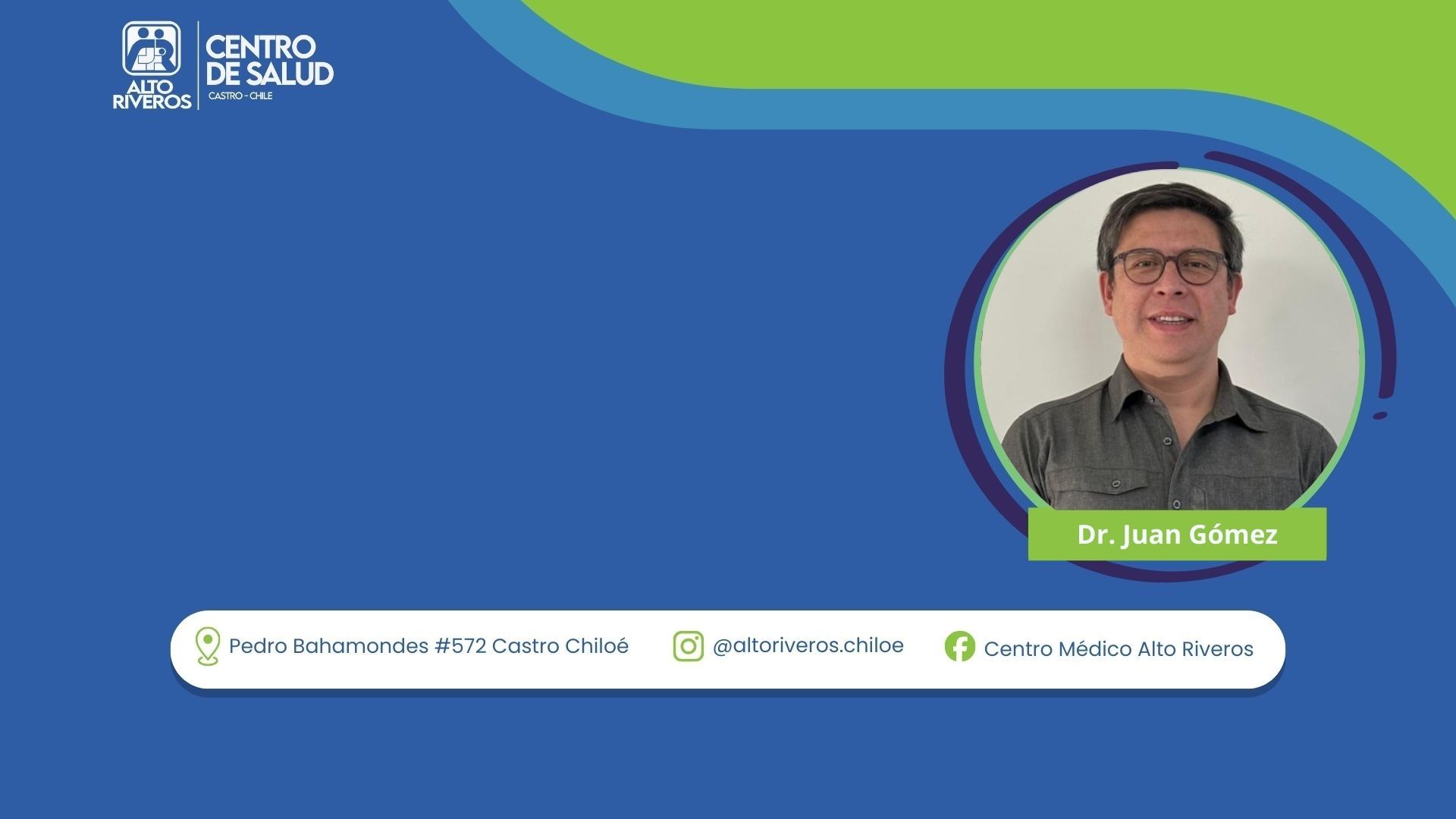 ALTO RIVEROS
CENTRO DE SALUD
CASTRO - CHILE

Dr. Juan Gómez

Pedro Bahamondes #572 Castro Chiloé
@altoriveros.chiloe
Centro Médico Alto Riveros